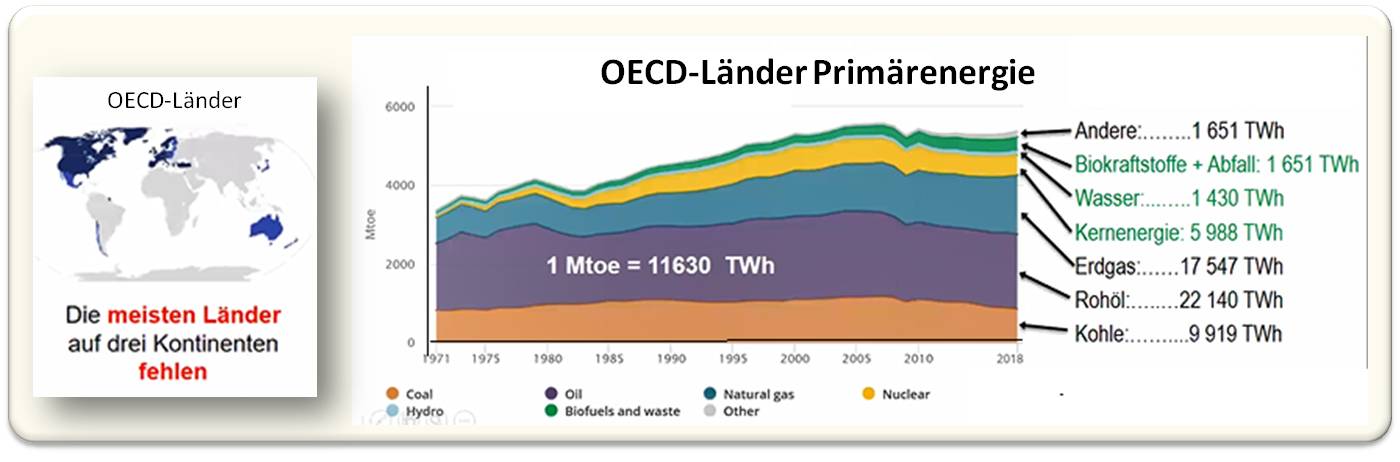 OECD-Länder

Die meisten Länder auf drei Kontinenten fehlen

OECD-Länder Primärenergie

6000
4000
2000
0
Mtoe

1 Mtoe = 11630 TWh

1971 1975 1980 1985 1990 1995 2000 2005 2010 2018

Andere:……..1 651 TWh
Biokraftstoffe + Abfall: 1 651 TWh
Wasser:……..1 430 TWh
Kernenergie: 5 988 TWh
Erdgas:……17 547 TWh
Rohöl:……..22 140 TWh
Kohle:……...9 919 TWh

Coal
Oil
Natural gas
Nuclear
Hydro
Biofuels and waste
Other